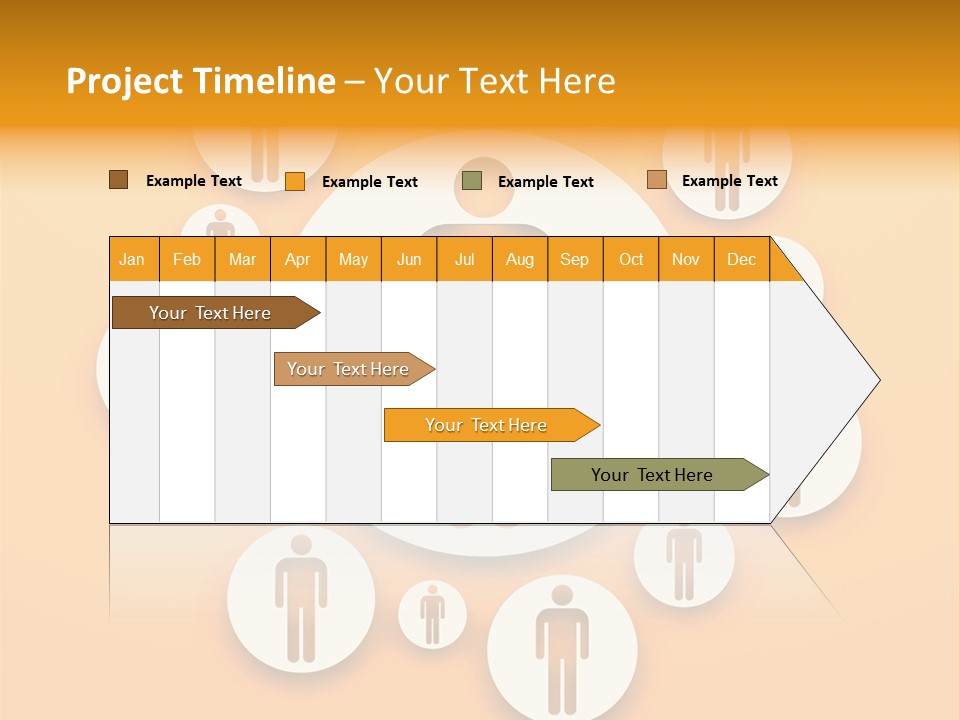 Project Timeline – Your Text Here

Example Text
Example Text
Example Text
Example Text

| Jan | Feb | Mar | Apr | May | Jun | Jul | Aug | Sep | Oct | Nov | Dec |
|---|---|---|---|---|---|---|---|---|---|---|---|

Your Text Here
Your Text Here
Your Text Here
Your Text Here